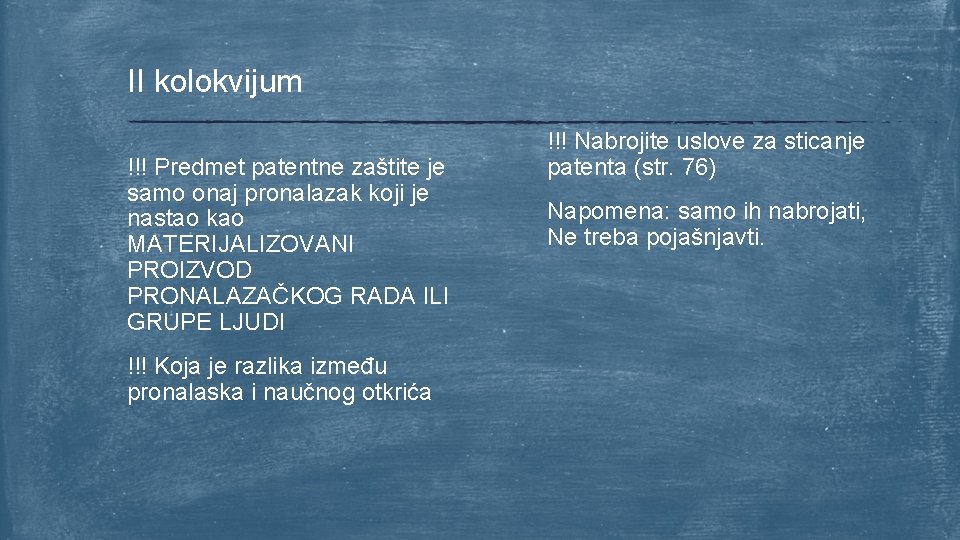 II kolokvijum

!!! Predmet patentne zaštite je samo onaj pronalazak koji je nastao kao MATERIJALIZOVANI PROIZVOD PRONALAZAČKOG RADA ILI GRUPE LJUDI

!!! Koja je razlika između pronalaska i naučnog otkrića

!!! Nabrojite uslove za sticanje patenta (str. 76)

Napomena: samo ih nabrojati, Ne treba pojašnjavti.